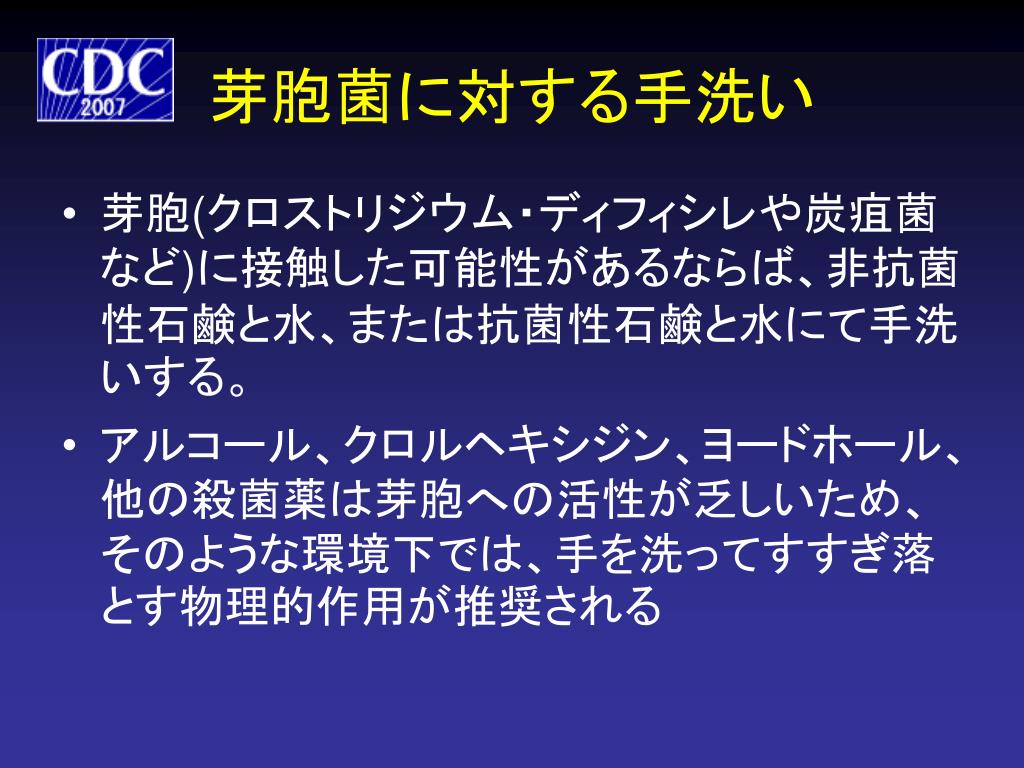 CDC
2007

芽胞菌に対する手洗い

• 芽胞(クロストリジウム・ディフィシレや炭疽菌など)に接触した可能性があるならば、非抗菌性石鹸と水、または抗菌性石鹸と水にて手洗いする。

• アルコール、クロルヘキシジン、ヨードホール、他の殺菌薬は芽胞への活性が乏しいため、そのような環境下では、手を洗ってすすぎ落とす物理的作用が推奨される